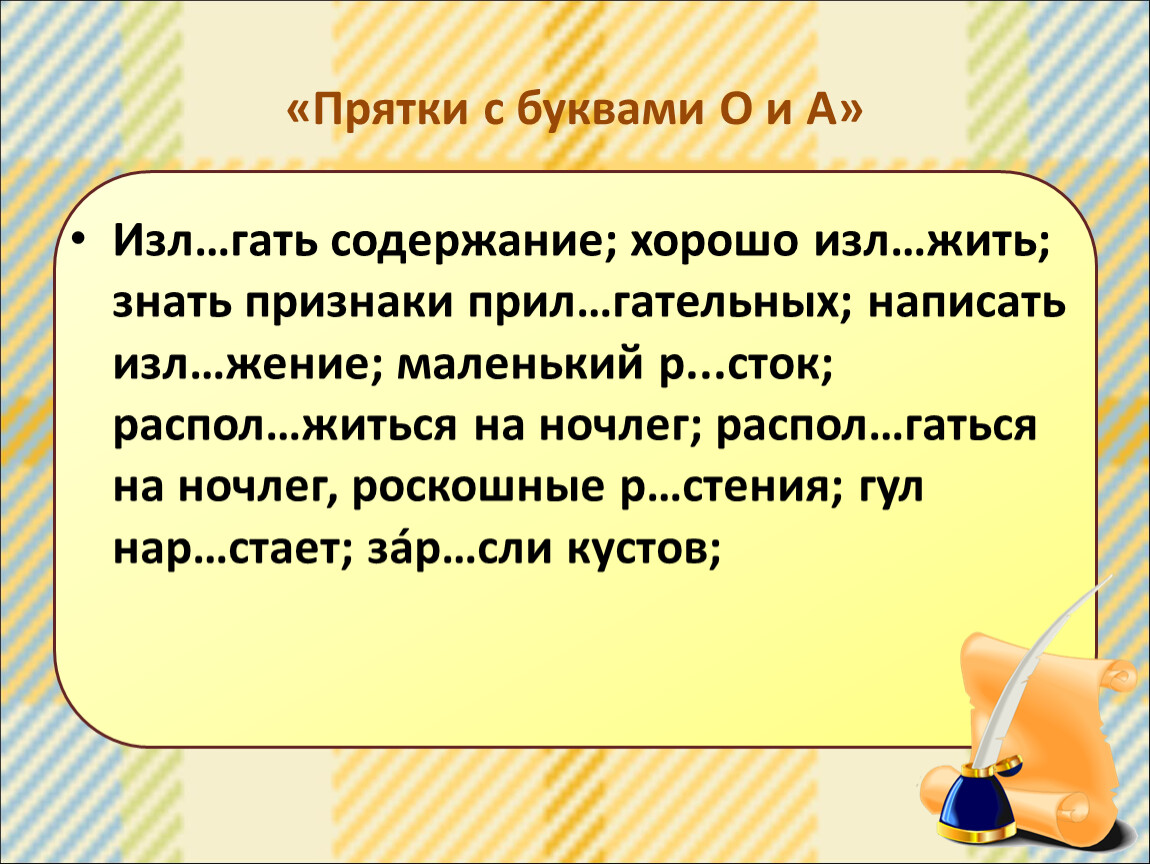 «Прятки с буквами О и А»

• Изл…гать содержание; хорошо изл…жить; знать признаки прил…гательных; написать изл…жение; маленький р...сток; распол…житься на ночлег; распол…гаться на ночлег, роскошные р…стения; гул нар…стает; за́р…сли кустов;